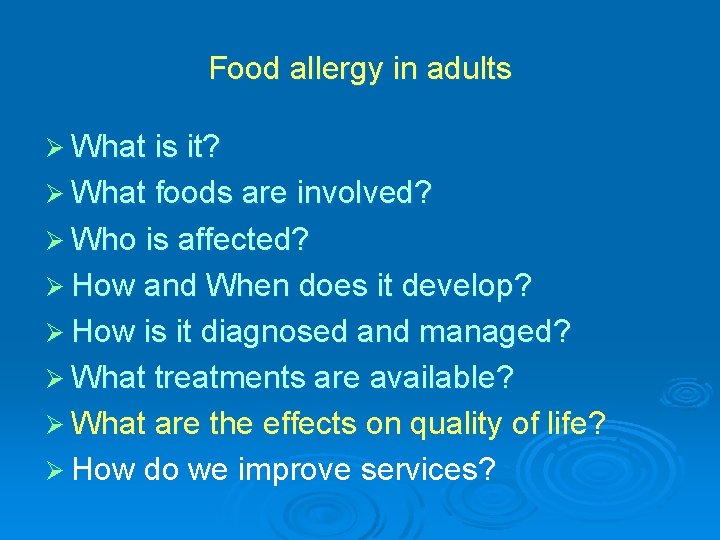 Food allergy in adults

➢ What is it?
➢ What foods are involved?
➢ Who is affected?
➢ How and When does it develop?
➢ How is it diagnosed and managed?
➢ What treatments are available?
➢ What are the effects on quality of life?
➢ How do we improve services?